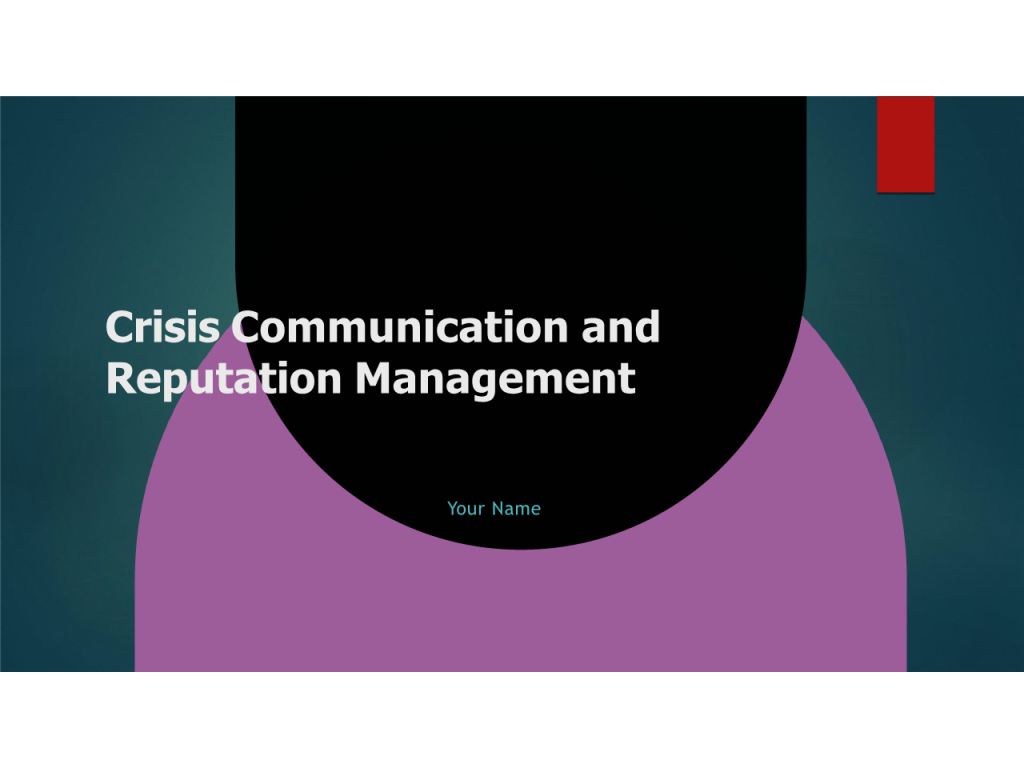 Crisis Communication and Reputation Management

Your Name